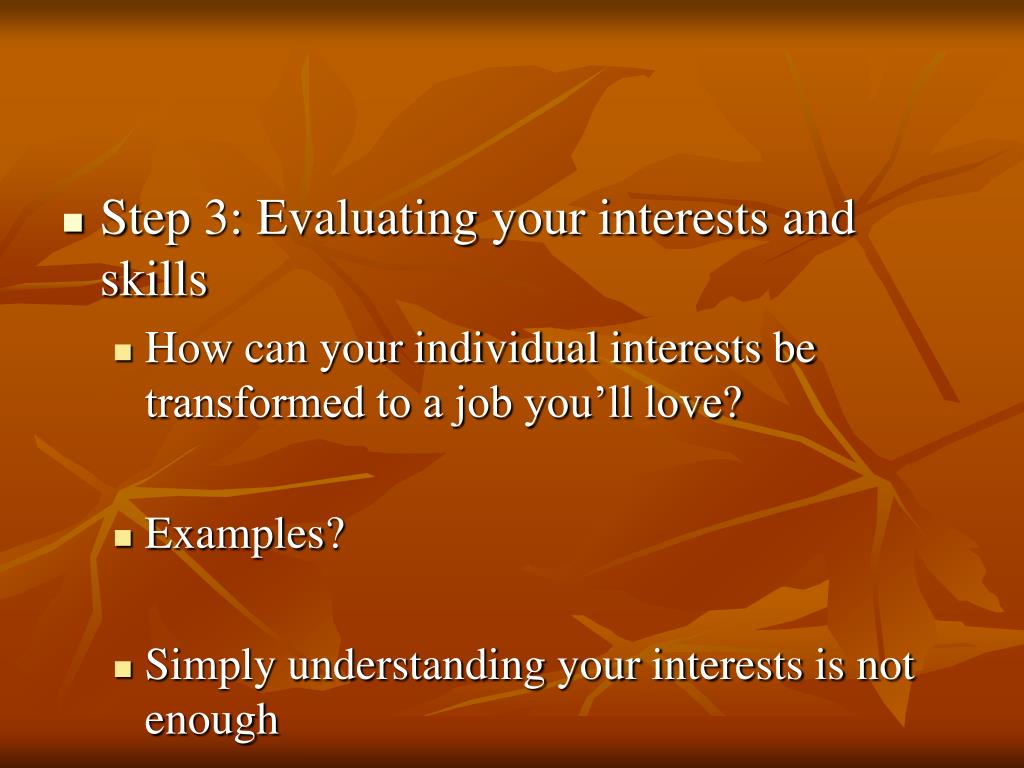 Step 3: Evaluating your interests and skills

How can your individual interests be transformed to a job you’ll love?

Examples?

Simply understanding your interests is not enough